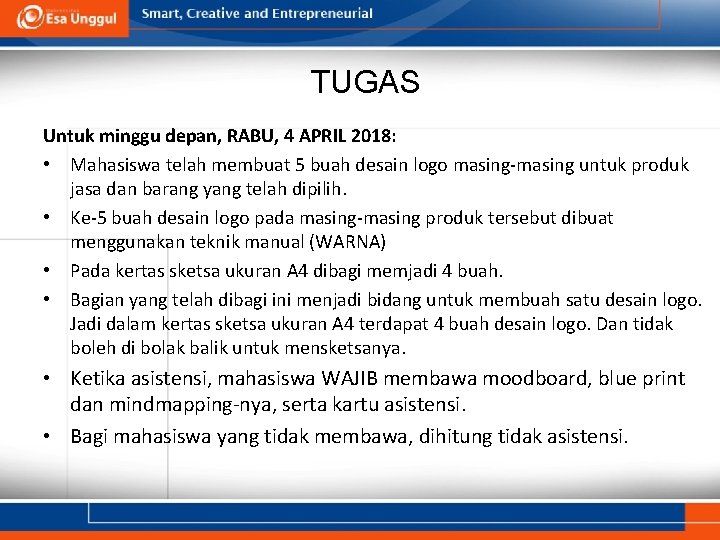 Esa Unggul

Smart, Creative and Entrepreneurial

TUGAS

Untuk minggu depan, RABU, 4 APRIL 2018:

• Mahasiswa telah membuat 5 buah desain logo masing-masing untuk produk jasa dan barang yang telah dipilih.
• Ke-5 buah desain logo pada masing-masing produk tersebut dibuat menggunakan teknik manual (WARNA)
• Pada kertas sketsa ukuran A4 dibagi memjadi 4 buah.
• Bagian yang telah dibagi ini menjadi bidang untuk membuah satu desain logo. Jadi dalam kertas sketsa ukuran A4 terdapat 4 buah desain logo. Dan tidak boleh di bolak balik untuk mensketsanya.
• Ketika asistensi, mahasiswa WAJIB membawa moodboard, blue print dan mindmapping-nya, serta kartu asistensi.
• Bagi mahasiswa yang tidak membawa, dihitung tidak asistensi.